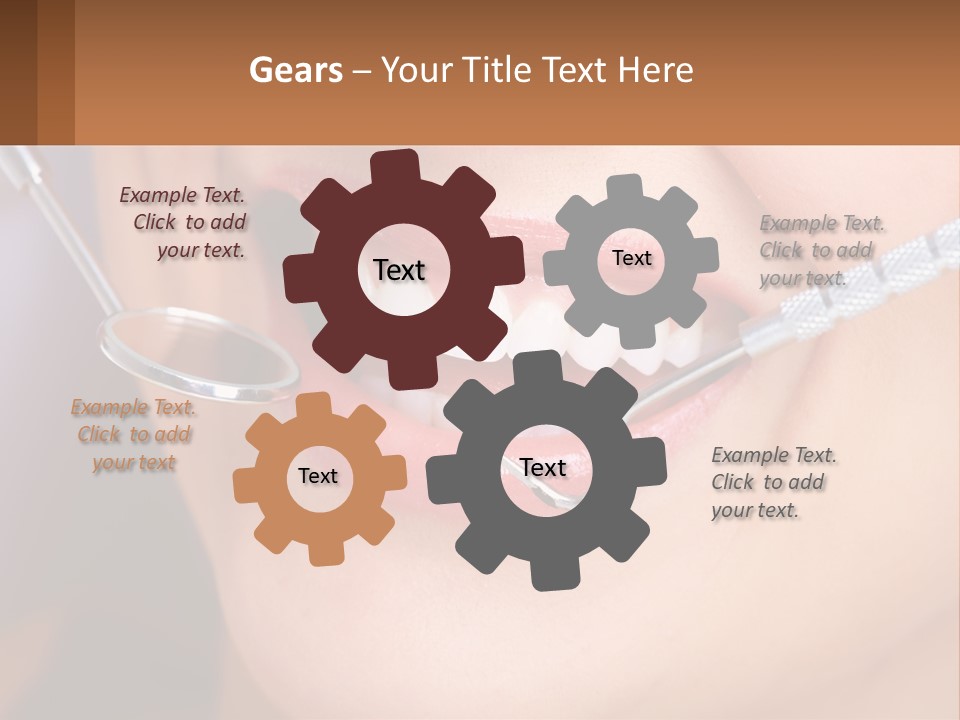 Gears – Your Title Text Here

Example Text. Click to add your text.

Text

Text

Example Text. Click to add your text.

Example Text. Click to add your text

Text

Text

Example Text. Click to add your text.